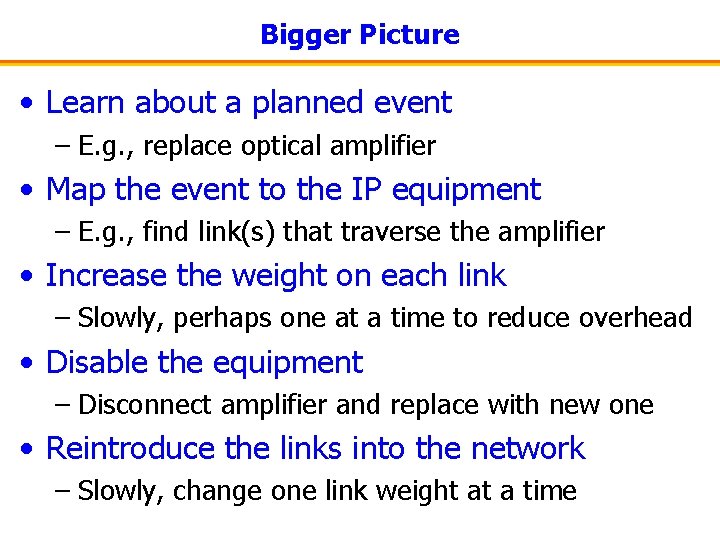 Bigger Picture

• Learn about a planned event
– E.g., replace optical amplifier
• Map the event to the IP equipment
– E.g., find link(s) that traverse the amplifier
• Increase the weight on each link
– Slowly, perhaps one at a time to reduce overhead
• Disable the equipment
– Disconnect amplifier and replace with new one
• Reintroduce the links into the network
– Slowly, change one link weight at a time